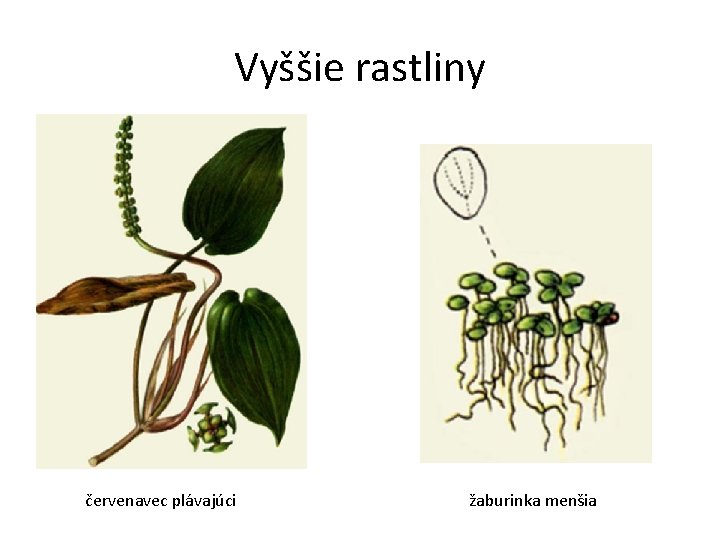 Vyššie rastliny

červenavec plávajúci

žaburinka menšia